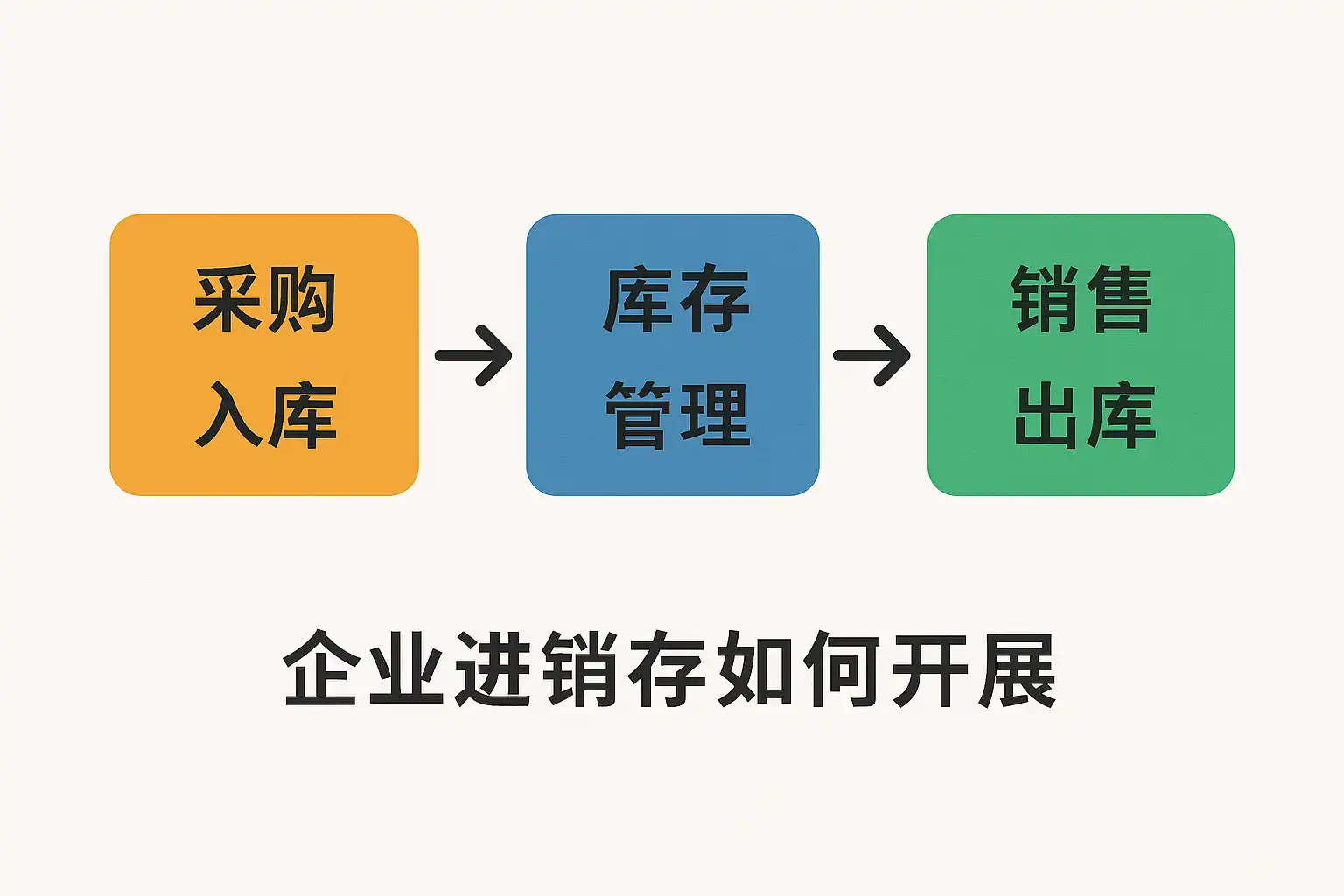 采购入库

库存管理

销售出库

企业进销存如何开展